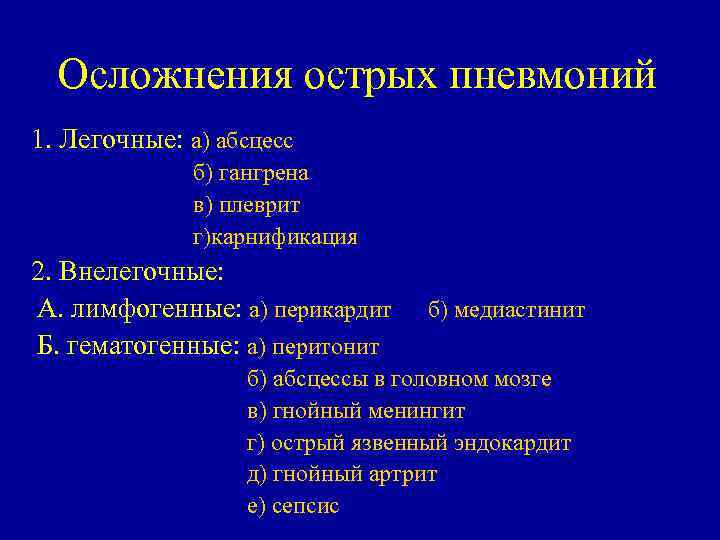 Осложнения острых пневмоний

1. Легочные: а) абсцесс
б) гангрена
в) плеврит
г)карнификация

2. Внелегочные:
А. лимфогенные: а) перикардит б) медиастинит
Б. гематогенные: а) перитонит
б) абсцессы в головном мозге
в) гнойный менингит
г) острый язвенный эндокардит
д) гнойный артрит
е) сепсис